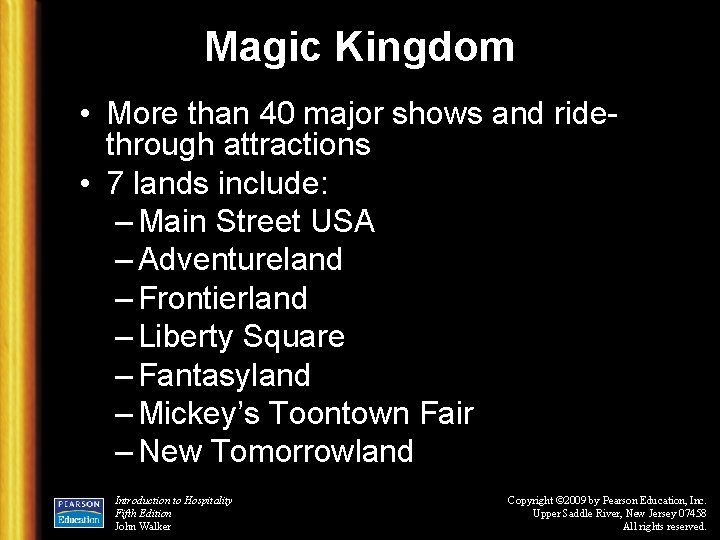 Magic Kingdom

• More than 40 major shows and ride-through attractions
• 7 lands include:
– Main Street USA
– Adventureland
– Frontierland
– Liberty Square
– Fantasyland
– Mickey's Toontown Fair
– New Tomorrowland

PEARSON Education

Introduction to Hospitality
Fifth Edition
John Walker

Copyright ©2009 by Pearson Education, Inc.
Upper Saddle River, New Jersey 07458
All rights reserved.